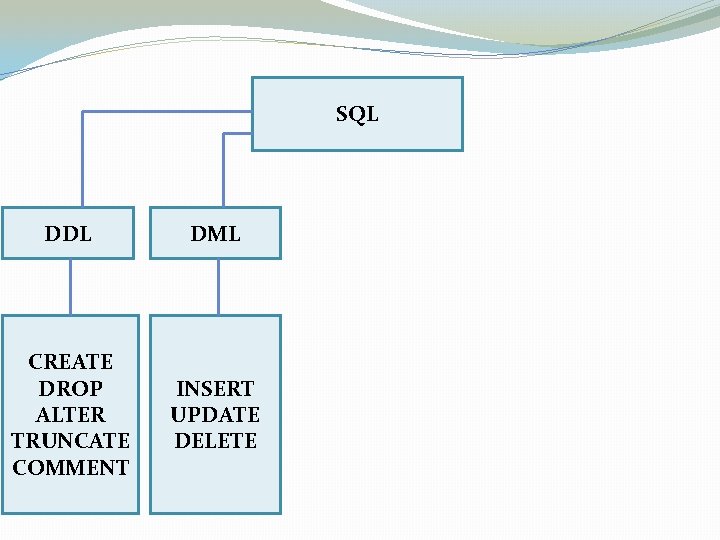 SQL

DDL

DML

CREATE
DROP
ALTER
TRUNCATE
COMMENT

INSERT
UPDATE
DELETE